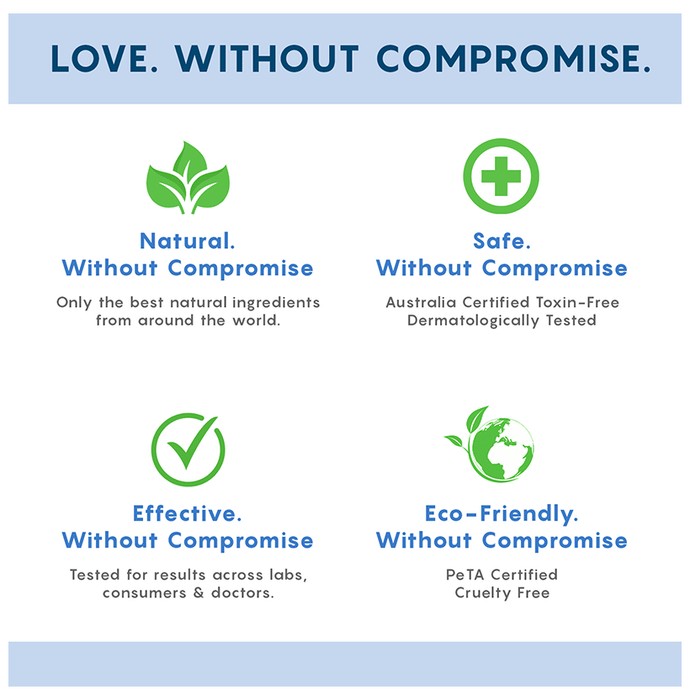 LOVE. WITHOUT COMPROMISE.

Natural.
Without Compromise

Only the best natural ingredients from around the world.

Safe.
Without Compromise

Australia Certified Toxin-Free
Dermatologically Tested

Effective.
Without Compromise

Tested for results across labs, consumers & doctors.

Eco-Friendly.
Without Compromise

PeTA Certified
Cruelty Free